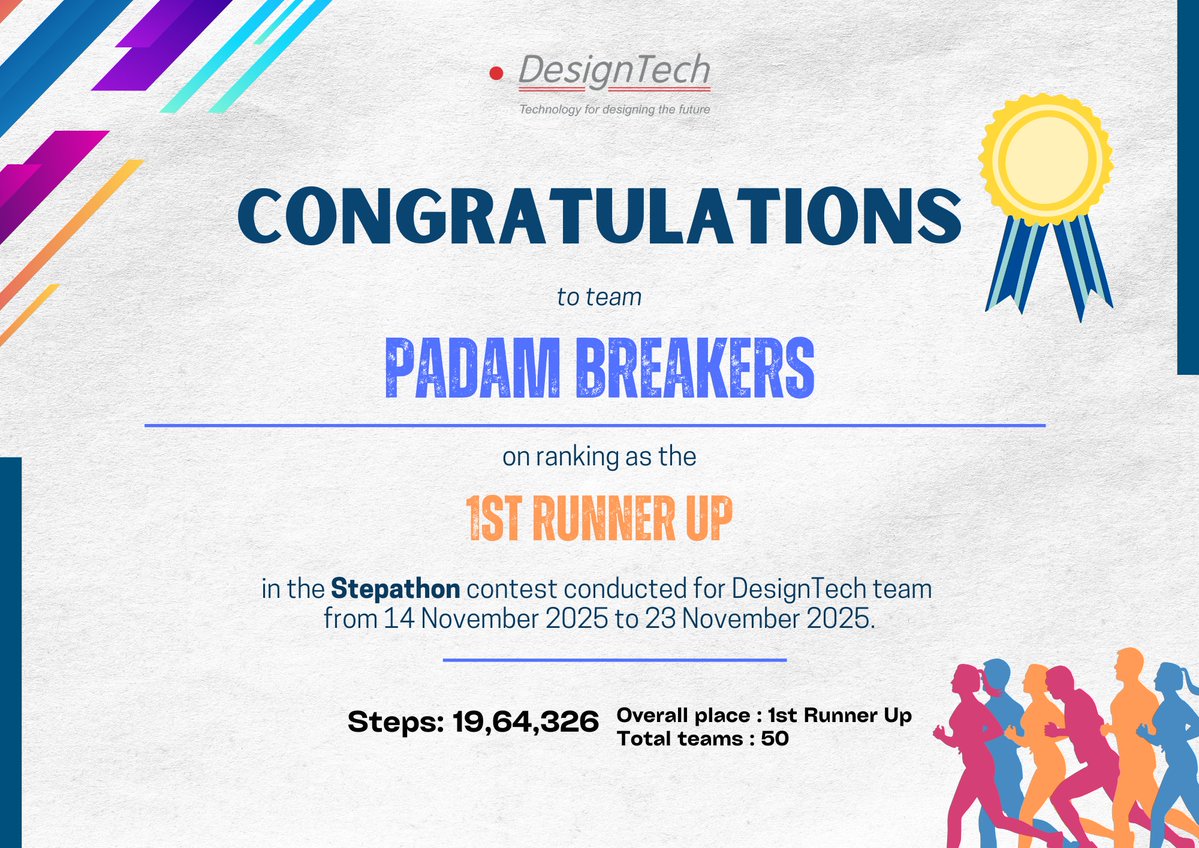 DesignTech
Technology for designing the future

CONGRATULATIONS

to team

PADAM BREAKERS

on ranking as the

1ST RUNNER UP

in the Stepathon contest conducted for DesignTech team from 14 November 2025 to 23 November 2025.

Steps: 19,64,326

Overall place : 1st Runner Up
Total teams : 50